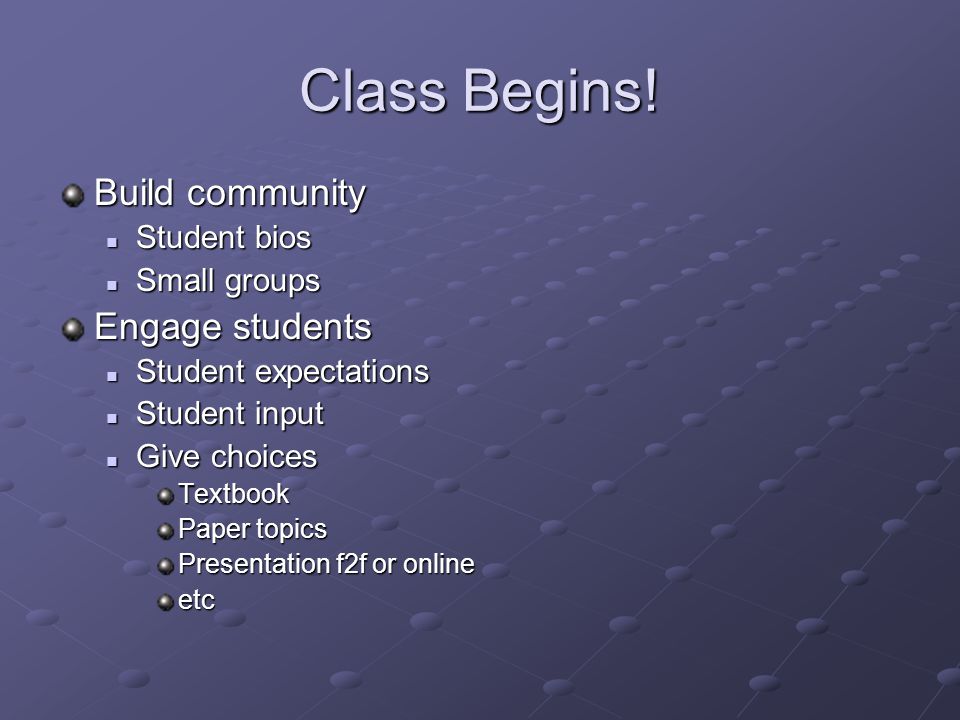 Class Begins!

- Build community
  - Student bios
  - Small groups
- Engage students
  - Student expectations
  - Student input
  - Give choices
    - Textbook
    - Paper topics
    - Presentation f2f or online
    - etc